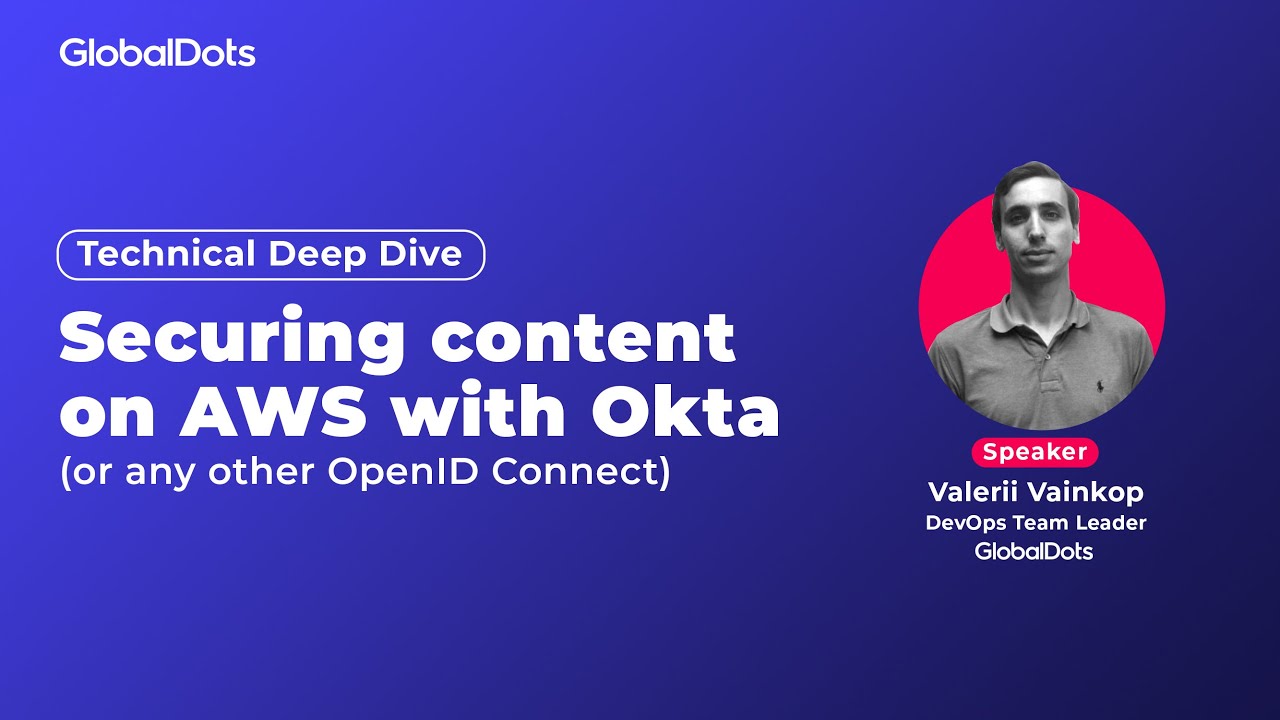 GlobalDots

Technical Deep Dive

Securing content on AWS with Okta
(or any other OpenID Connect)

Speaker
Valerii Vainkop
DevOps Team Leader
GlobalDots